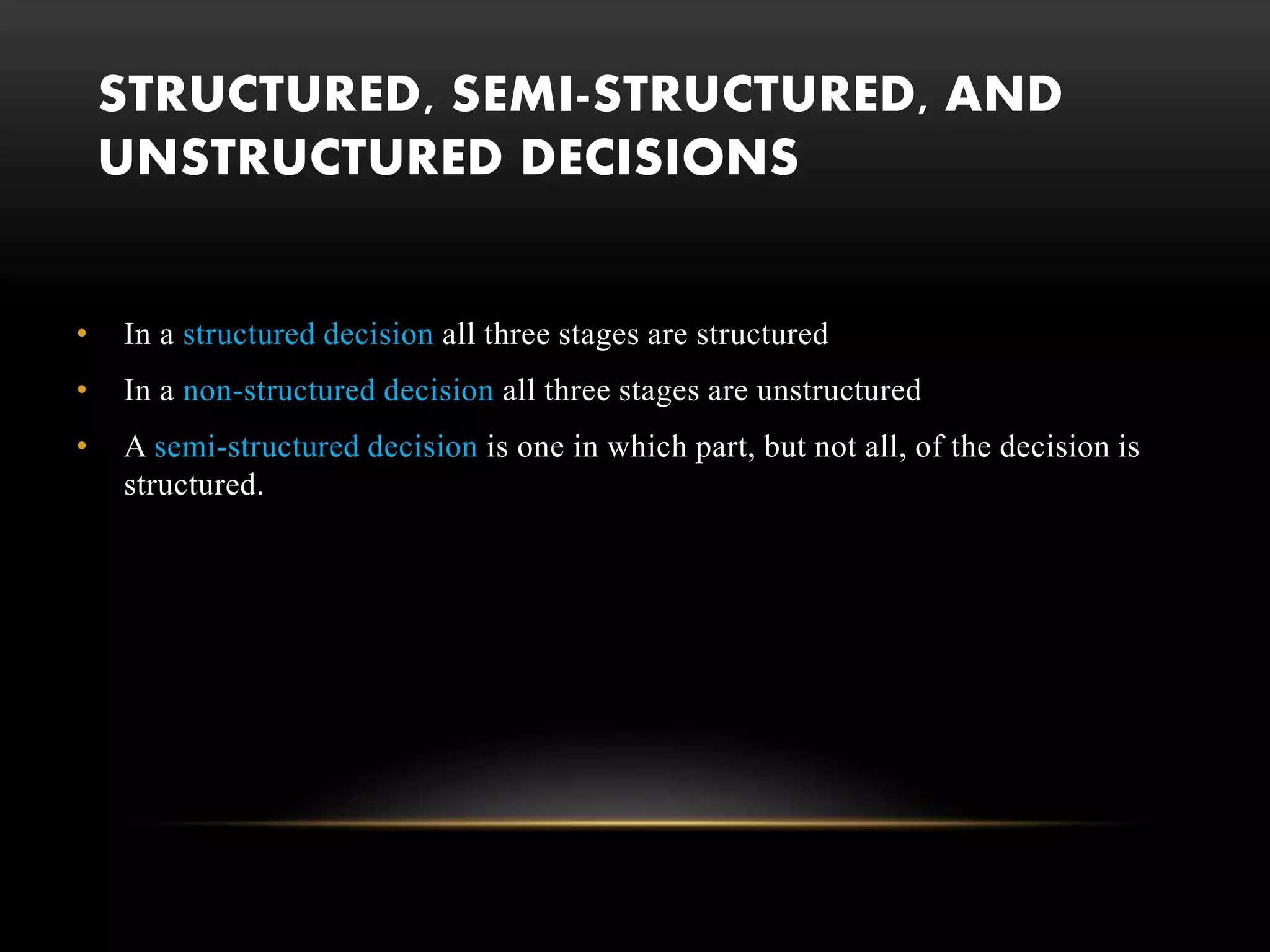 STRUCTURED, SEMI-STRUCTURED, AND UNSTRUCTURED DECISIONS

• In a structured decision all three stages are structured
• In a non-structured decision all three stages are unstructured
• A semi-structured decision is one in which part, but not all, of the decision is structured.